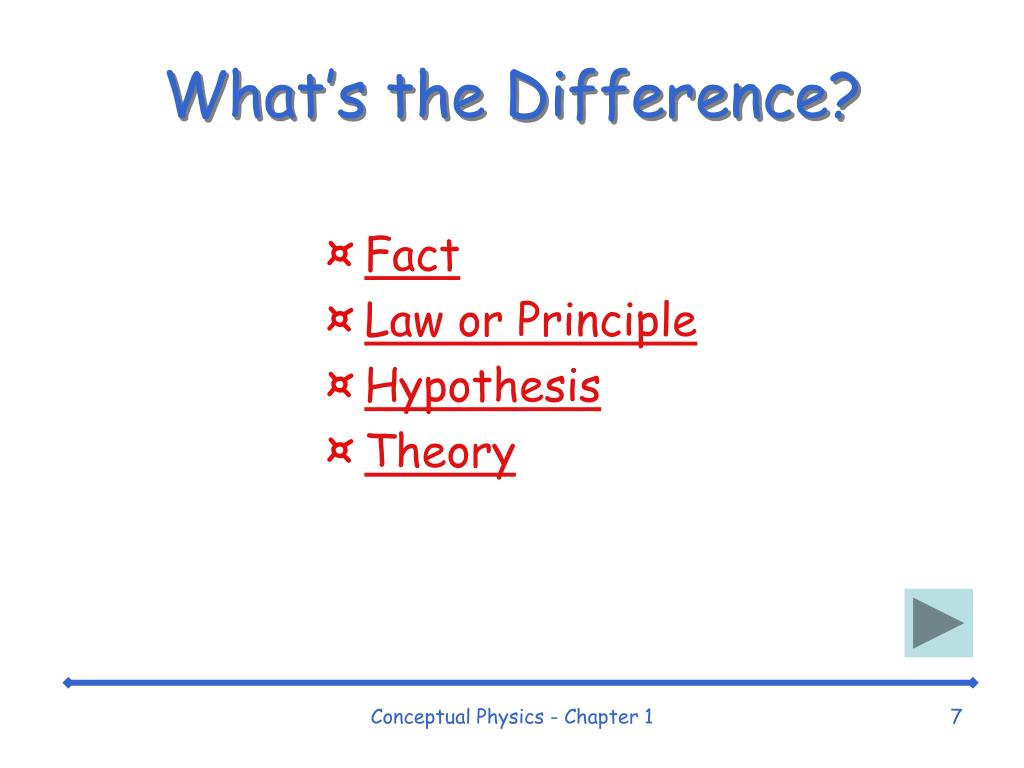 What's the Difference?

¤ Fact
¤ Law or Principle
¤ Hypothesis
¤ Theory

Conceptual Physics - Chapter 1

7